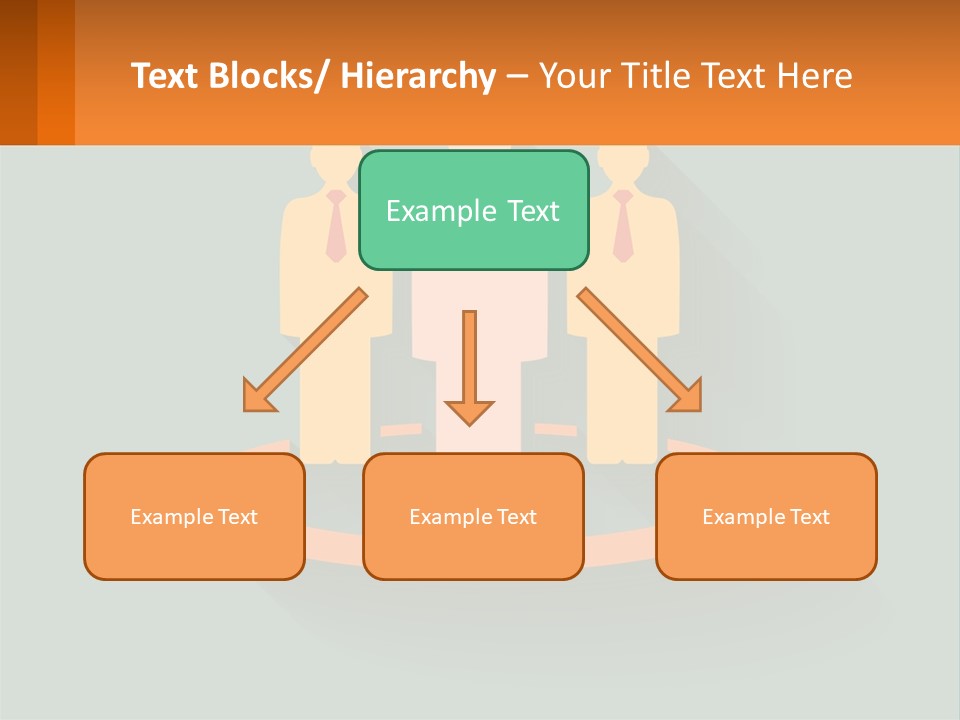 Text Blocks/ Hierarchy – Your Title Text Here

Example Text

Example Text

Example Text

Example Text